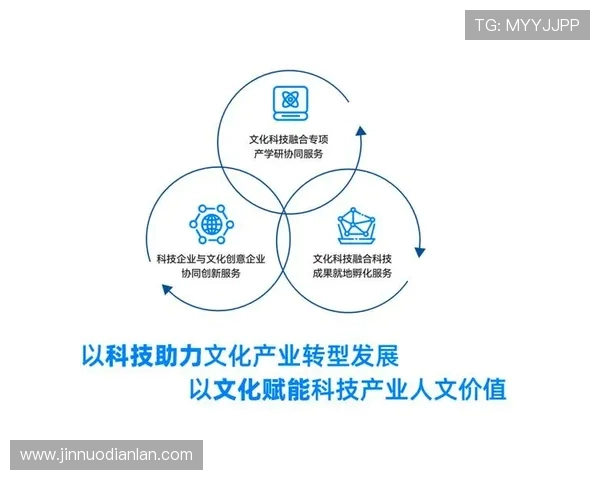 TG: MYYJJPP

文化科技融合专项
产学研协同服务

科技企业与文化创意企业
协同创新服务

文化科技融合科技
成果就地孵化服务

以科技助力文化产业转型发展
以文化赋能科技产业人文价值

www.jinnuodianlan.com